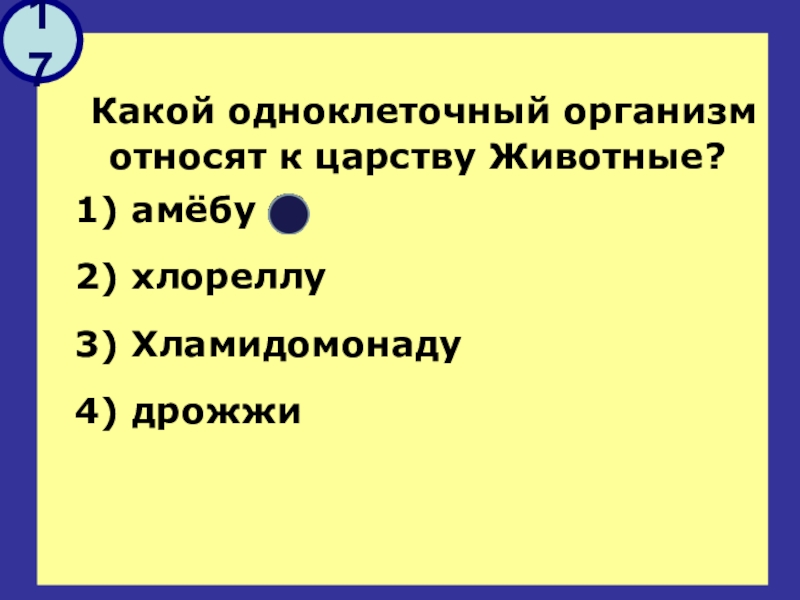 17

Какой одноклеточный организм относят к царству Животные?

1) амёбу

2) хлореллу

3) Хламидомонаду

4) дрожжи